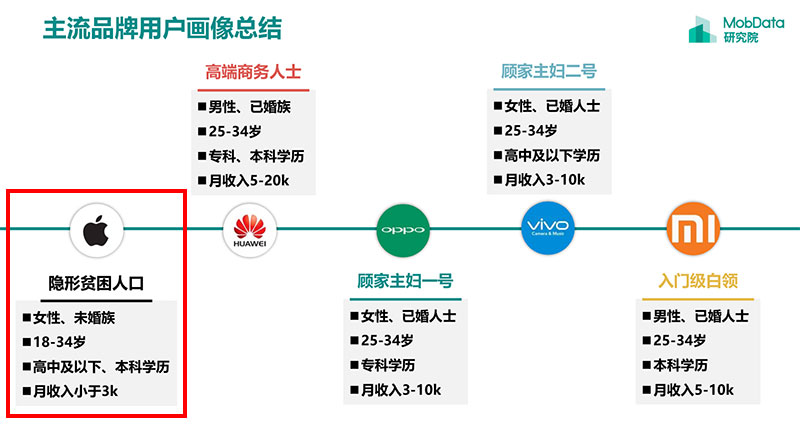 主流品牌用户画像总结

MobData 研究院

高端商务人士
■男性、已婚族
■25-34岁
■专科、本科学历
■月收入5-20k

顾家主妇二号
■女性、已婚人士
■25-34岁
■高中及以下学历
■月收入3-10k

HUAWEI

OPPO

vivo Camera & Music

隐形贫困人口
■女性、未婚族
■18-34岁
■高中及以下、本科学历
■月收入小于3k

顾家主妇一号
■女性、已婚人士
■25-34岁
■专科学历
■月收入3-10k

入门级白领
■男性、已婚人士
■25-34岁
■本科学历
■月收入5-10k